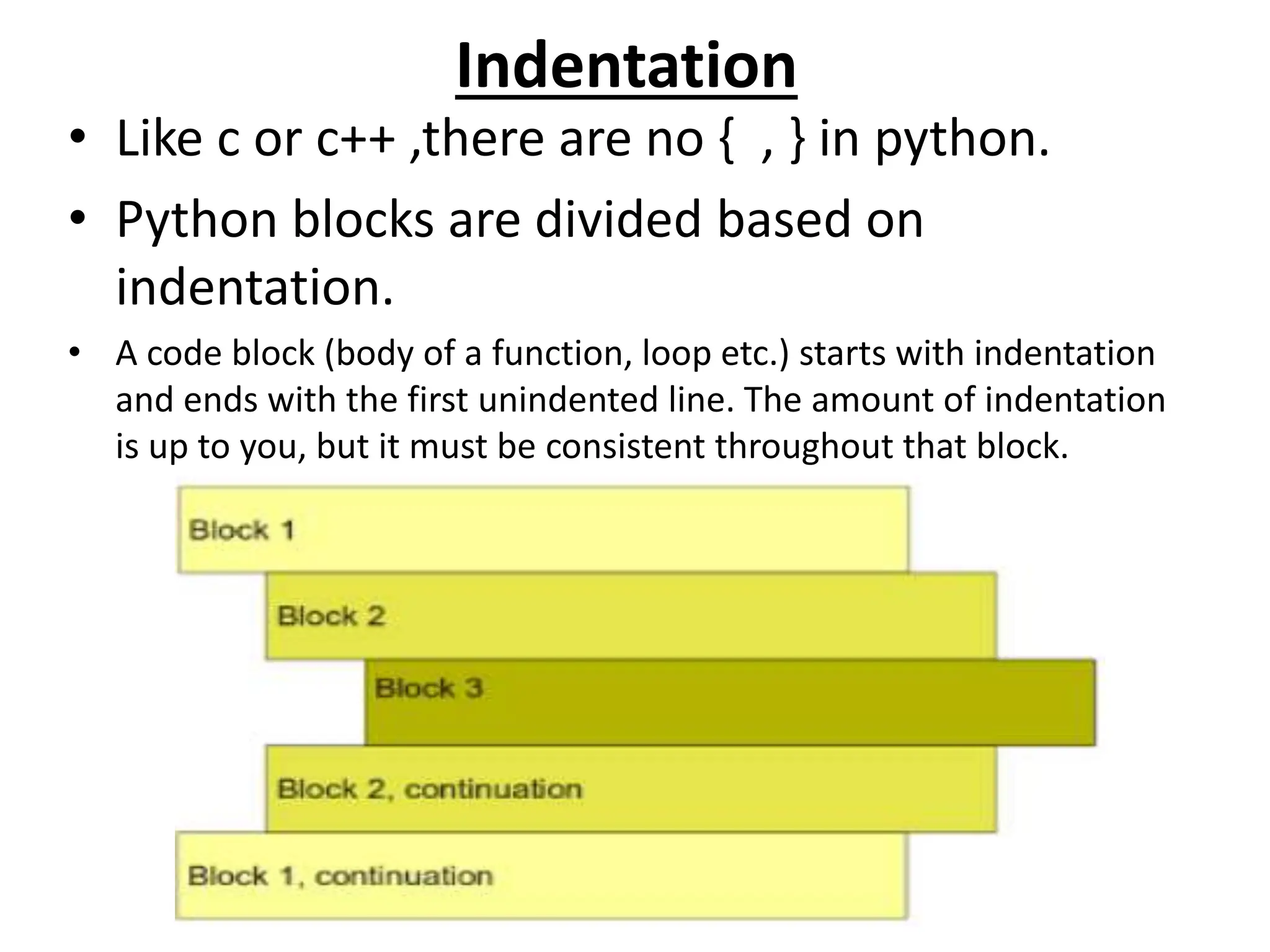 Indentation

• Like c or c++ ,there are no { , } in python.

• Python blocks are divided based on indentation.

• A code block (body of a function, loop etc.) starts with indentation and ends with the first unindented line. The amount of indentation is up to you, but it must be consistent throughout that block.

Block 1

Block 2

Block 3

Block 2, continuation

Block 1, continuation